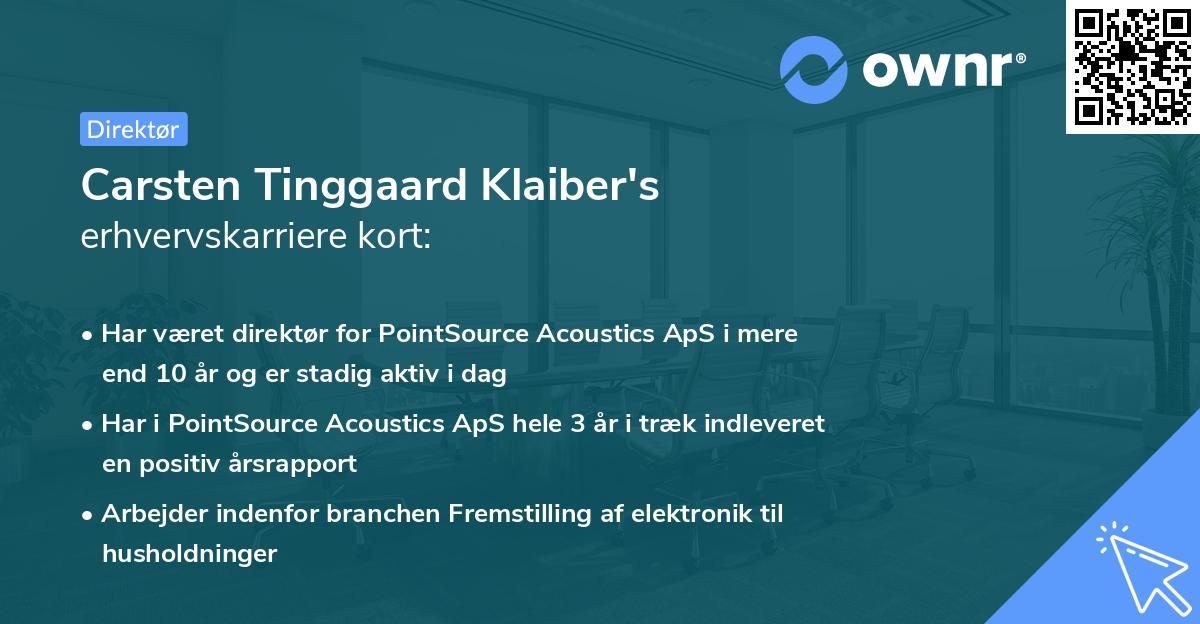 ownr®

Direktør

Carsten Tinggaard Klaiber's
erhvervskarriere kort:

• Har været direktør for PointSource Acoustics ApS i mere end 10 år og er stadig aktiv i dag

• Har i PointSource Acoustics ApS hele 3 år i træk indleveret en positiv årsrapport

• Arbejder indenfor branchen Fremstilling af elektronik til husholdninger